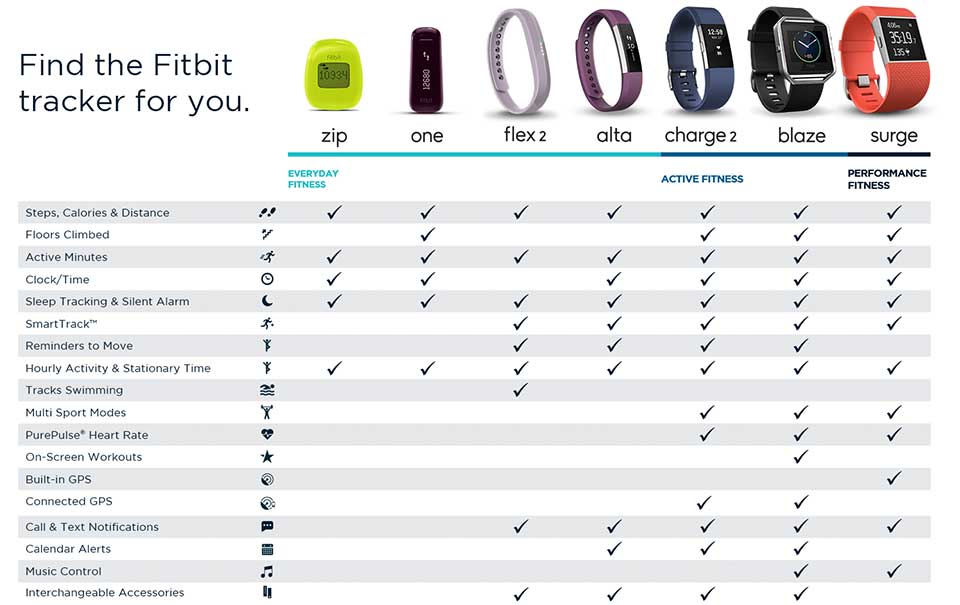 Find the Fitbit tracker for you.

| | zip | one | flex 2 | alta | charge 2 | blaze | surge |
|---|---|---|---|---|---|---|---|
| | EVERYDAY FITNESS | | | | ACTIVE FITNESS | | PERFORMANCE FITNESS |
| Steps, Calories & Distance | ✓ | ✓ | ✓ | ✓ | ✓ | ✓ | ✓ |
| Floors Climbed | | ✓ | | | ✓ | ✓ | ✓ |
| Active Minutes | ✓ | ✓ | ✓ | ✓ | ✓ | ✓ | ✓ |
| Clock/Time | ✓ | ✓ | | ✓ | ✓ | ✓ | ✓ |
| Sleep Tracking & Silent Alarm | ✓ | ✓ | ✓ | ✓ | ✓ | ✓ | ✓ |
| SmartTrack™ | | | ✓ | ✓ | ✓ | ✓ | ✓ |
| Reminders to Move | | | ✓ | ✓ | ✓ | ✓ | |
| Hourly Activity & Stationary Time | ✓ | ✓ | ✓ | ✓ | ✓ | ✓ | ✓ |
| Tracks Swimming | | | ✓ | | | | |
| Multi Sport Modes | | | | | ✓ | ✓ | ✓ |
| PurePulse® Heart Rate | | | | | ✓ | ✓ | ✓ |
| On-Screen Workouts | | | | | | ✓ | |
| Built-in GPS | | | | | | | ✓ |
| Connected GPS | | | | | ✓ | ✓ | |
| Call & Text Notifications | | | ✓ | ✓ | ✓ | ✓ | ✓ |
| Calendar Alerts | | | | ✓ | ✓ | ✓ | |
| Music Control | | | | | | ✓ | ✓ |
| Interchangeable Accessories | | | ✓ | ✓ | ✓ | ✓ | |